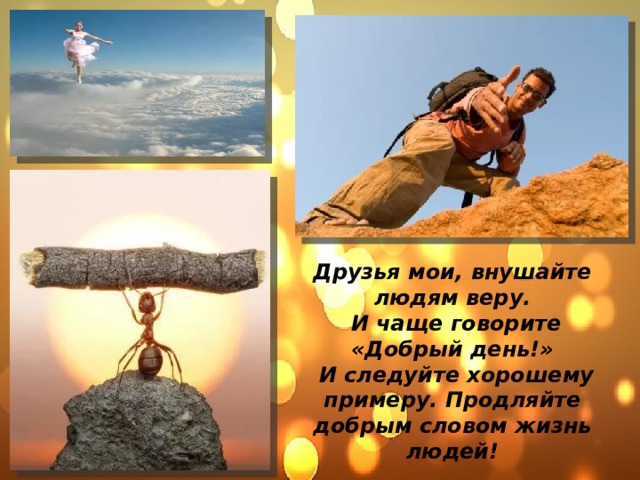 Друзья мои, внушайте людям веру.
И чаще говорите «Добрый день!»
И следуйте хорошему примеру. Продляйте добрым словом жизнь людей!